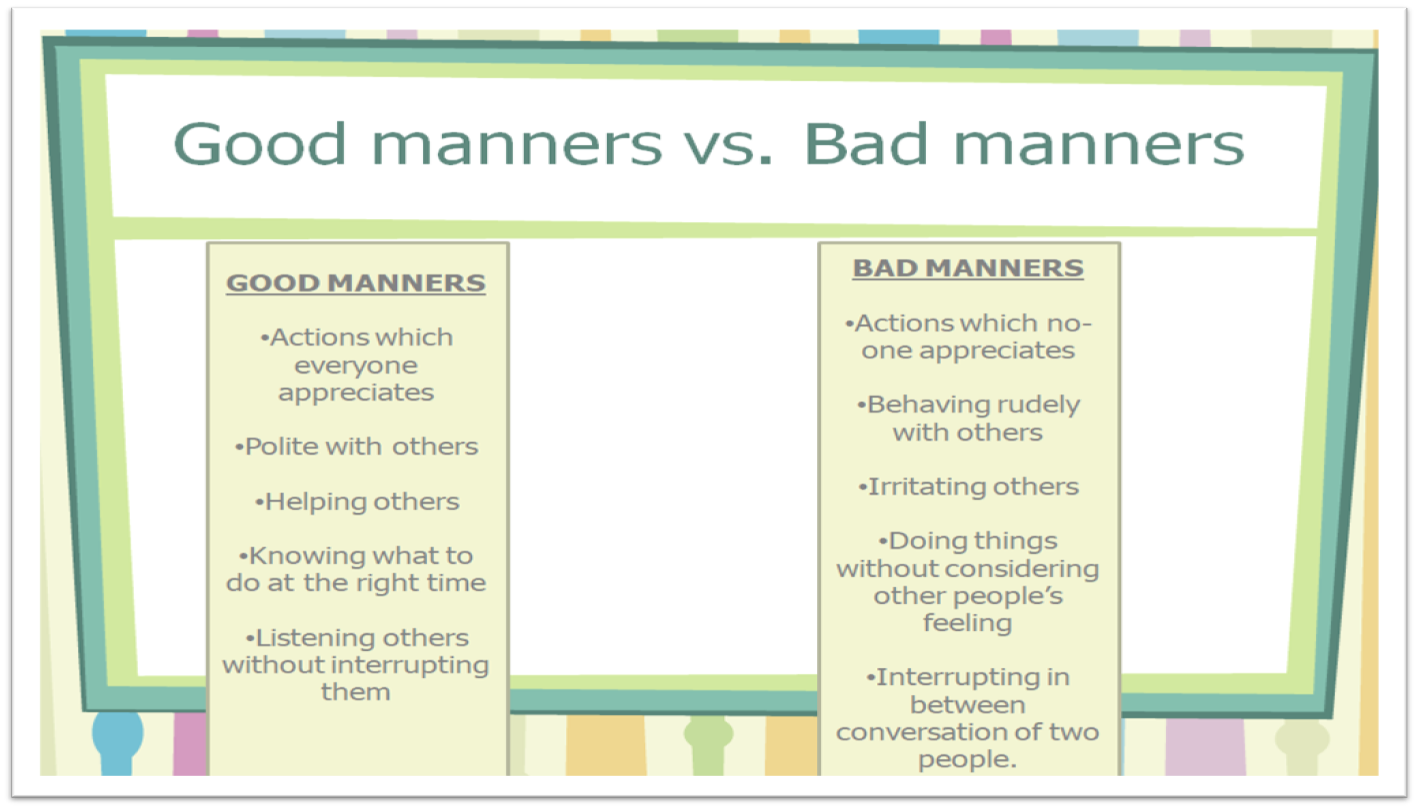 Good manners vs. Bad manners

GOOD MANNERS

•Actions which everyone appreciates

•Polite with others

•Helping others

•Knowing what to do at the right time

•Listening others without interrupting them

BAD MANNERS

•Actions which no-one appreciates

•Behaving rudely with others

•Irritating others

•Doing things without considering other people's feeling

•Interrupting in between conversation of two people.